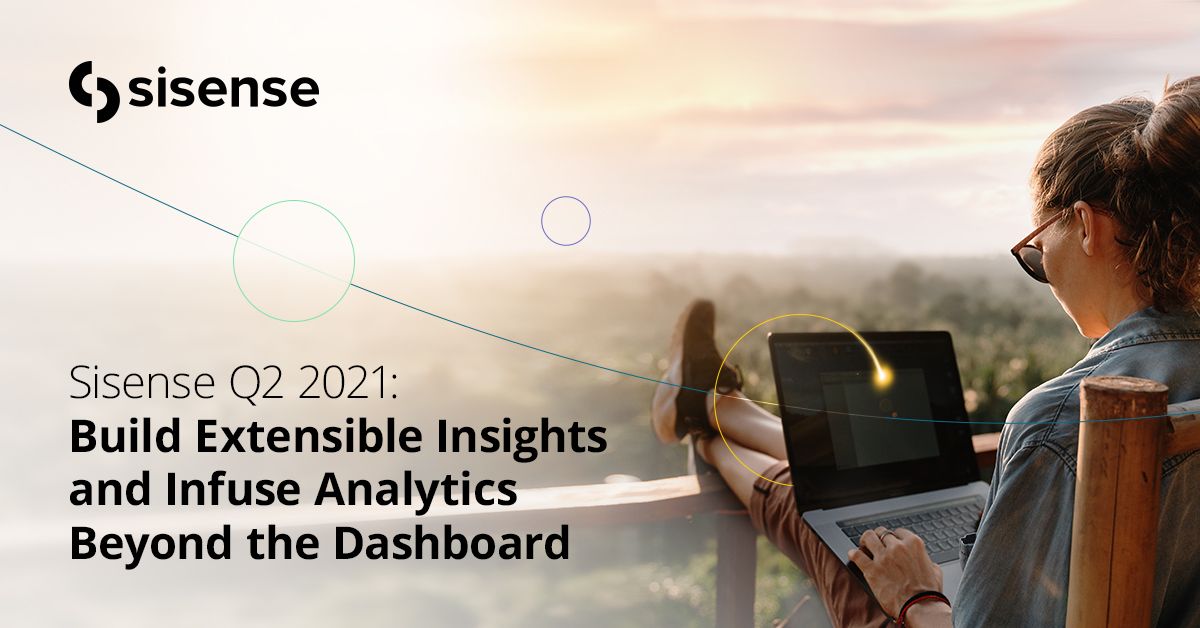 sisense

Sisense Q2 2021:
Build Extensible Insights and Infuse Analytics Beyond the Dashboard